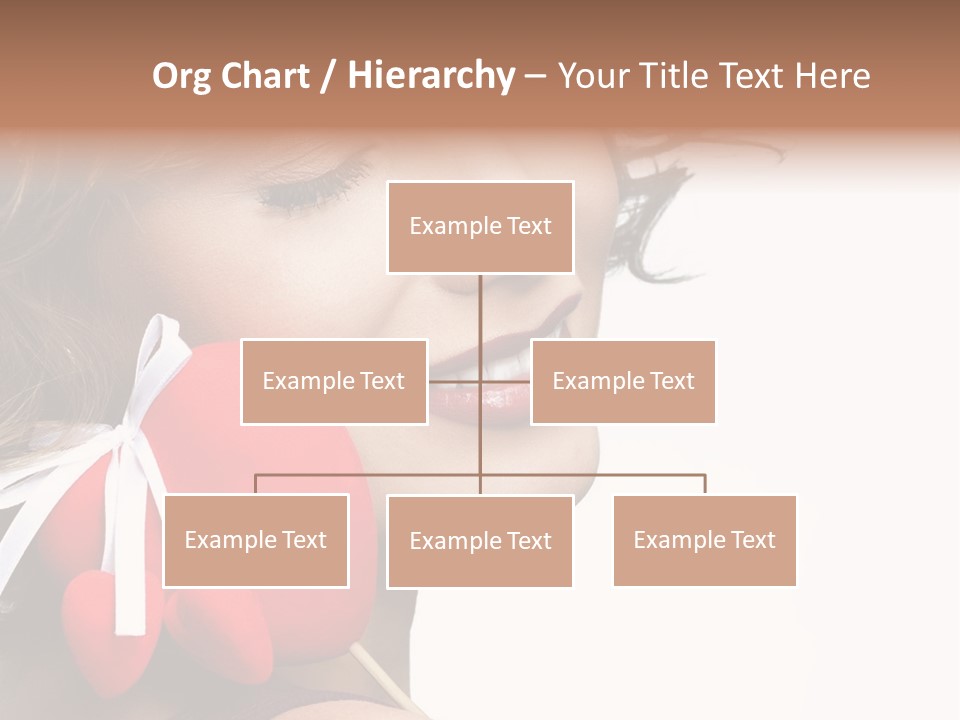 Org Chart / Hierarchy – Your Title Text Here

Example Text

Example Text

Example Text

Example Text

Example Text

Example Text